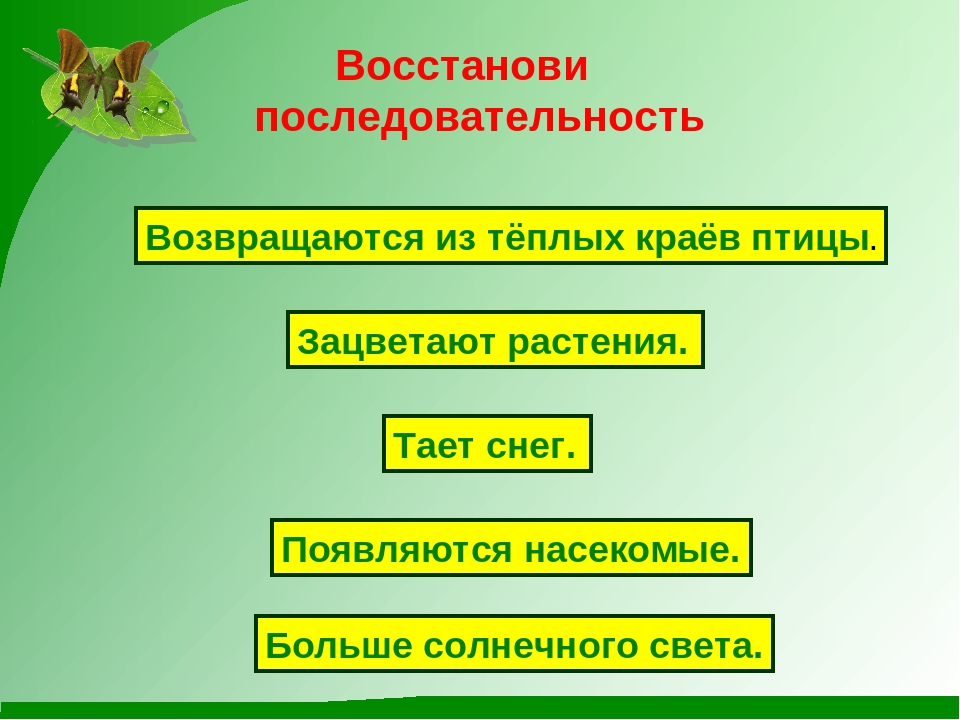 Восстанови последовательность

Возвращаются из тёплых краёв птицы.

Зацветают растения.

Тает снег.

Появляются насекомые.

Больше солнечного света.